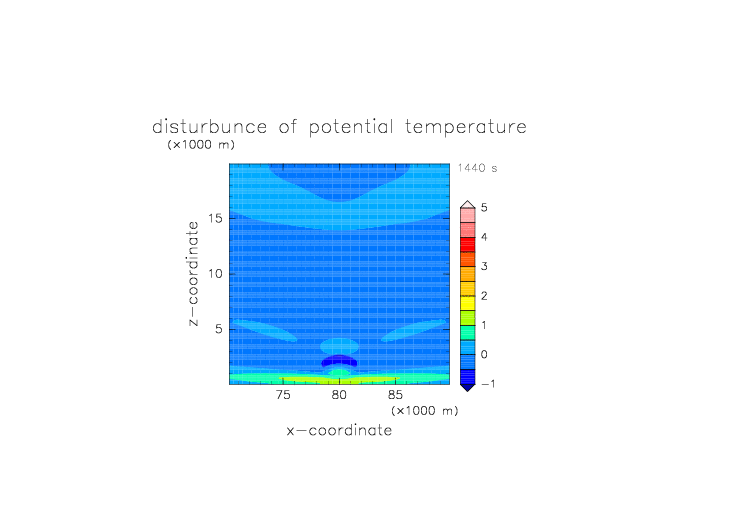 disturbunce of potential temperature
(×1000 m)

1440 s

z−coordinate

15
10
5

75
80
85
(×1000 m)

x−coordinate

5
4
3
2
1
0
−1